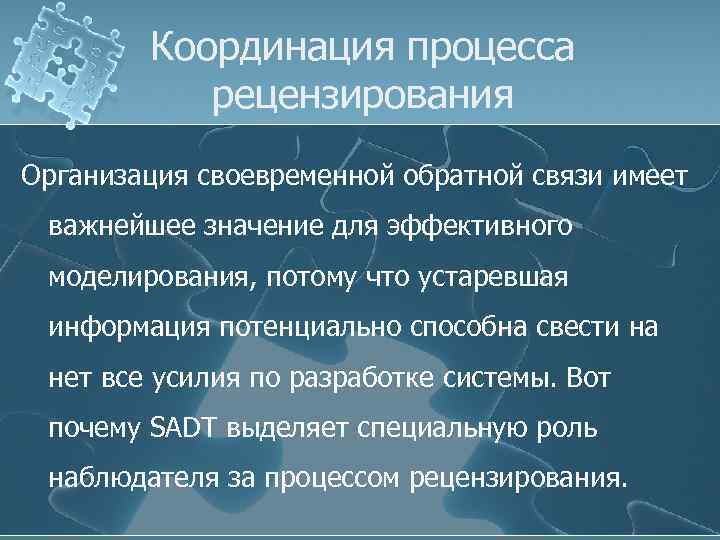 Координация процесса рецензирования

Организация своевременной обратной связи имеет важнейшее значение для эффективного моделирования, потому что устаревшая информация потенциально способна свести на нет все усилия по разработке системы. Вот почему SADT выделяет специальную роль наблюдателя за процессом рецензирования.